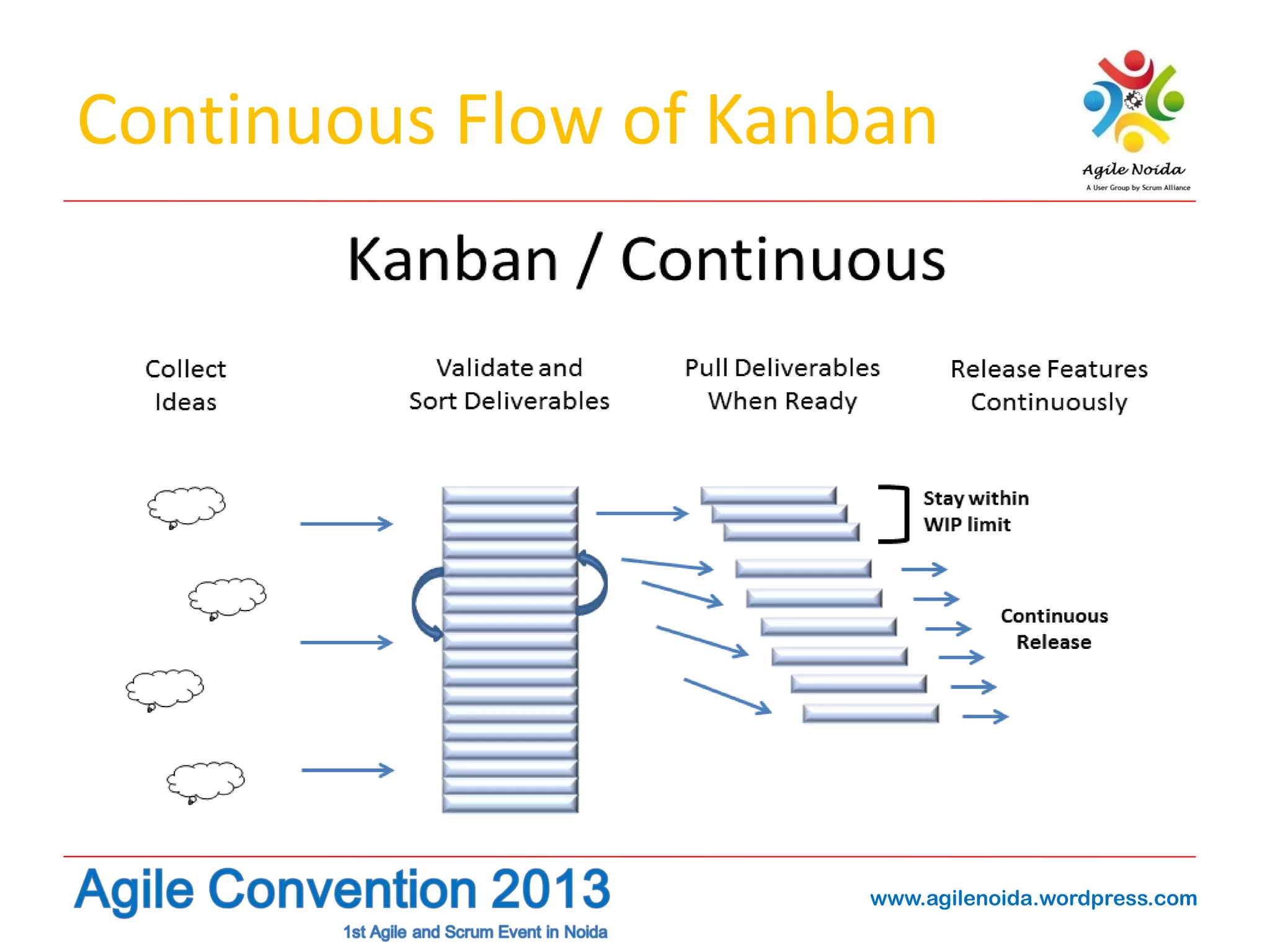 Continuous Flow of Kanban

Agile Noida
A User Group by Scrum Alliance

Kanban / Continuous

Collect Ideas

Validate and Sort Deliverables

Pull Deliverables When Ready

Release Features Continuously

Stay within WIP limit

Continuous Release

Agile Convention 2013
1st Agile and Scrum Event in Noida

www.agilenoida.wordpress.com